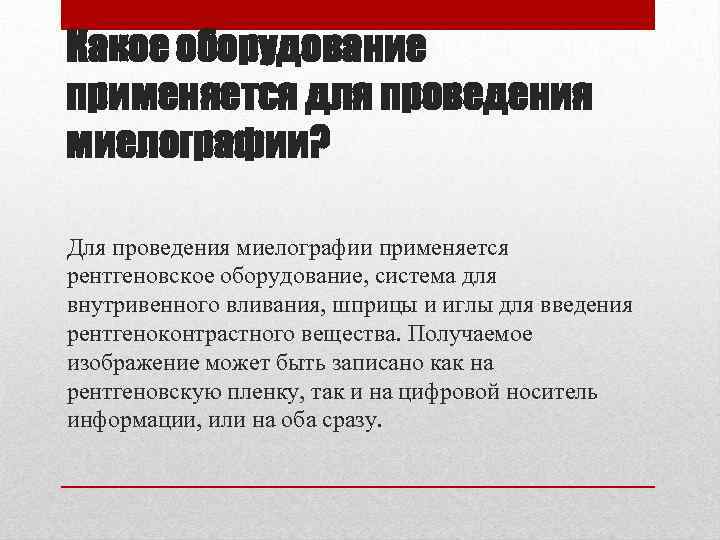 Какое оборудование применяется для проведения миелографии?

Для проведения миелографии применяется рентгеновское оборудование, система для внутривенного вливания, шприцы и иглы для введения рентгеноконтрастного вещества. Получаемое изображение может быть записано как на рентгеновскую пленку, так и на цифровой носитель информации, или на оба сразу.